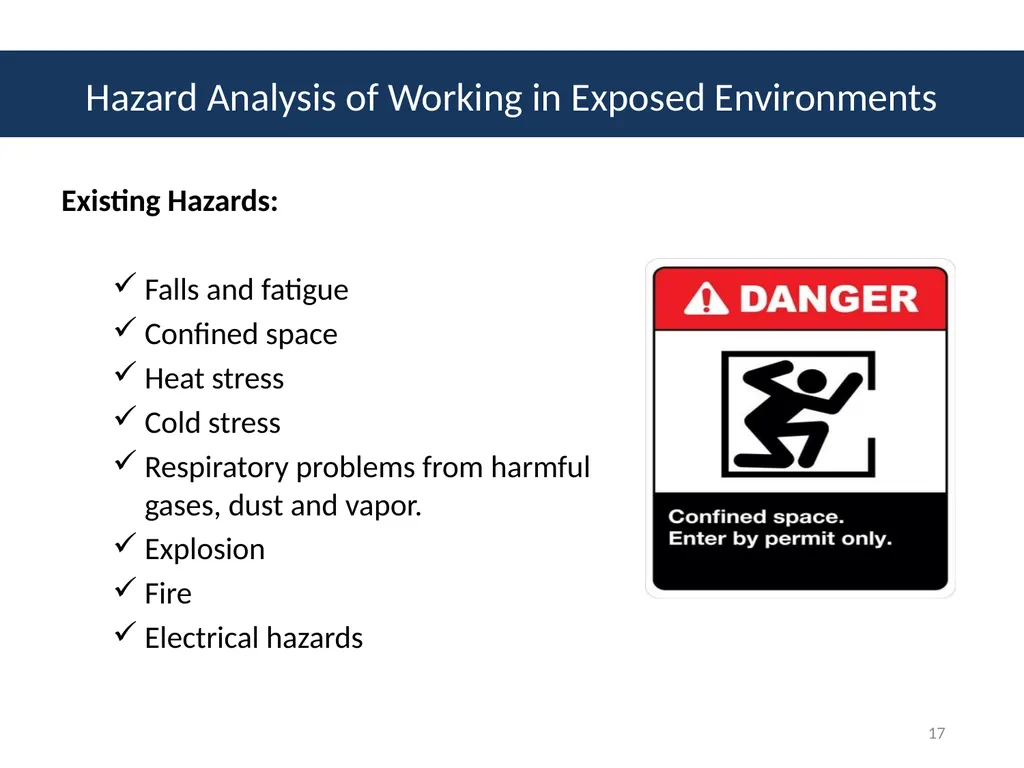 Hazard Analysis of Working in Exposed Environments

Existing Hazards:

✓ Falls and fatigue
✓ Confined space
✓ Heat stress
✓ Cold stress
✓ Respiratory problems from harmful gases, dust and vapor.
✓ Explosion
✓ Fire
✓ Electrical hazards

DANGER

Confined space.
Enter by permit only.

17